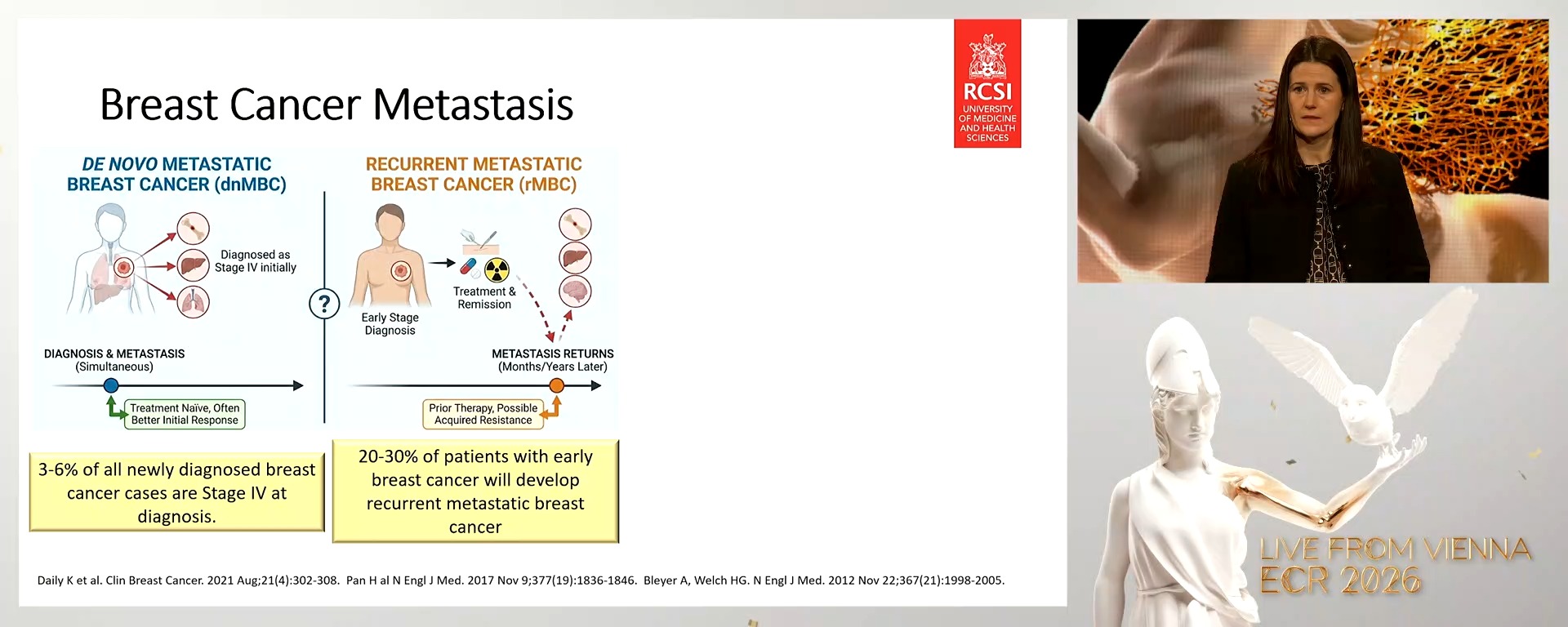 Breast Cancer Metastasis

RCSI
UNIVERSITY OF MEDICINE AND HEALTH SCIENCES

DE NOVO METASTATIC BREAST CANCER (dnMBC)

Diagnosed as Stage IV initially

DIAGNOSIS & METASTASIS (Simultaneous)

Treatment Naïve, Often Better Initial Response

?

RECURRENT METASTATIC BREAST CANCER (rMBC)

Early Stage Diagnosis

Treatment & Remission

METASTASIS RETURNS (Months/Years Later)

Prior Therapy, Possible Acquired Resistance

3-6% of all newly diagnosed breast cancer cases are Stage IV at diagnosis.

20-30% of patients with early breast cancer will develop recurrent metastatic breast cancer

Daily K et al. Clin Breast Cancer. 2021 Aug;21(4):302-308. Pan H al N Engl J Med. 2017 Nov 9;377(19):1836-1846. Bleyer A, Welch HG. N Engl J Med. 2012 Nov 22;367(21):1998-2005.

LIVE FROM VIENNA
ECR 2026